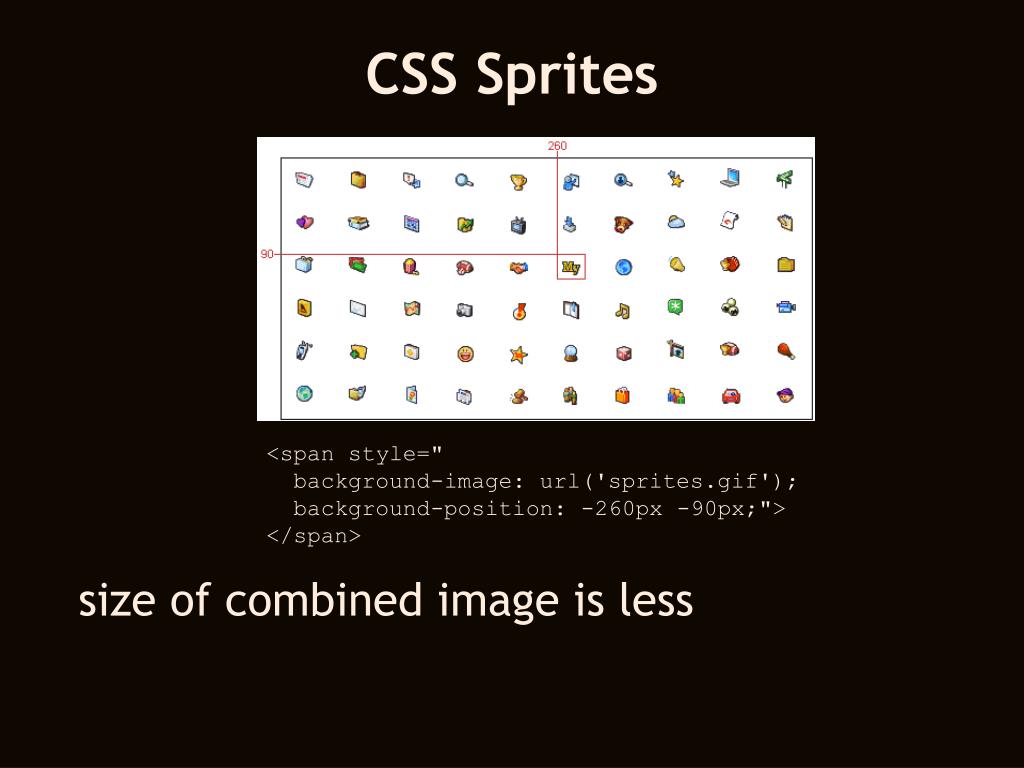 CSS Sprites

260

90

My

<span style="
background-image: url('sprites.gif');
background-position: -260px -90px;">
</span>

size of combined image is less